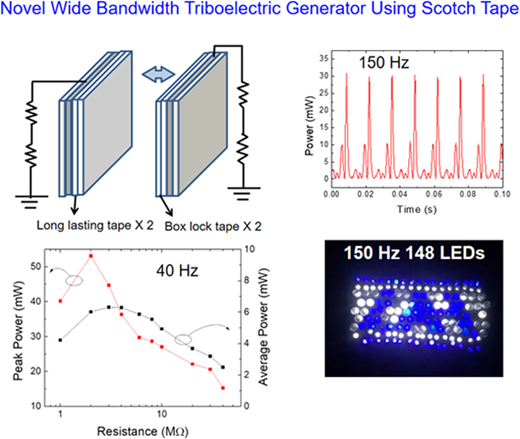 Novel Wide Bandwidth Triboelectric Generator Using Scotch Tape

Long lasting tape X 2

Box lock tape X 2

150 Hz

Power (mW)

35
30
25
20
15
10
5
0

0.00 0.02 0.04 0.06 0.08 0.10

Time (s)

40 Hz

Peak Power (mW)

50
40
30
20
10

Average Power (mW)

10
8
6
4
2
0

1 10

Resistance (MΩ)

150 Hz 148 LEDs